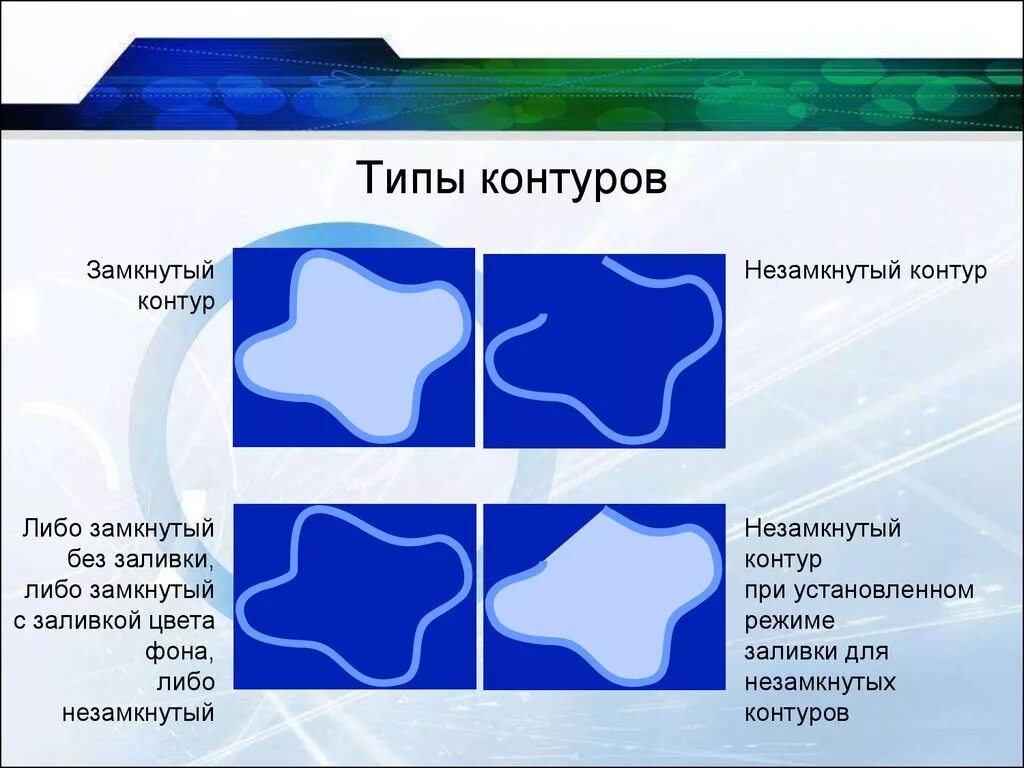 Типы контуров

Замкнутый контур

Незамкнутый контур

Либо замкнутый без заливки, либо замкнутый с заливкой цвета фона, либо незамкнутый

Незамкнутый контур при установленном режиме заливки для незамкнутых контуров